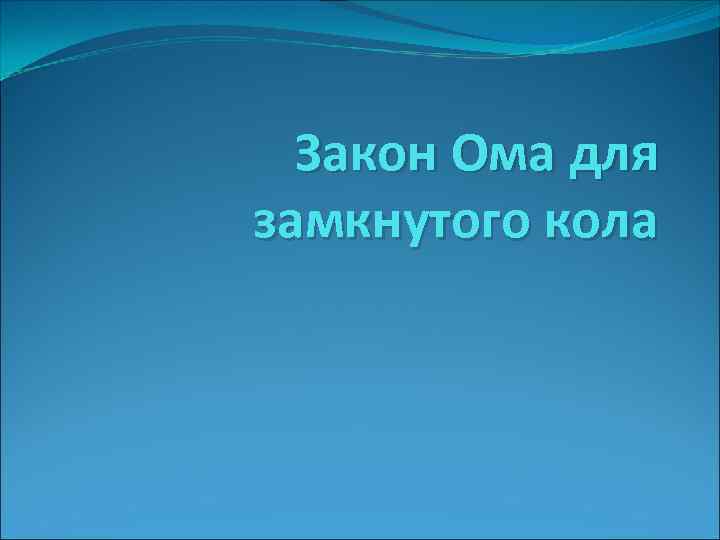 Закон Ома для замкнутого кола